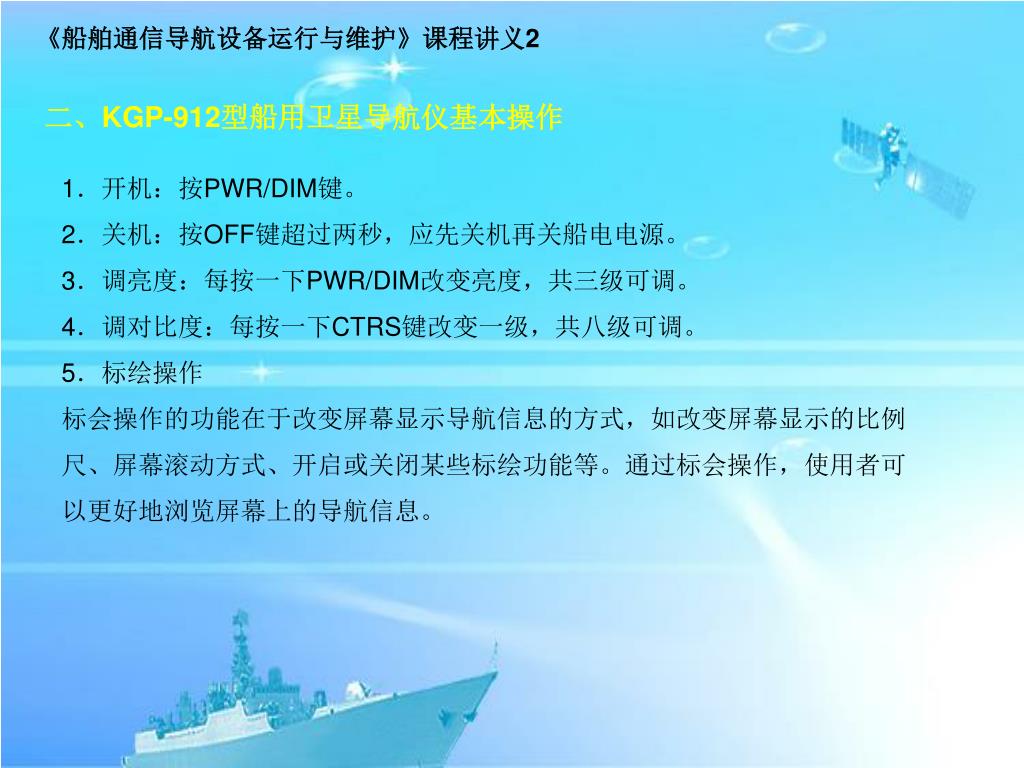 《船舶通信导航设备运行与维护》课程讲义2

二、KGP-912型船用卫星导航仪基本操作

1．开机：按PWR/DIM键。

2．关机：按OFF键超过两秒，应先关机再关船电电源。

3．调亮度：每按一下PWR/DIM改变亮度，共三级可调。

4．调对比度：每按一下CTRS键改变一级，共八级可调。

5．标绘操作

标会操作的功能在于改变屏幕显示导航信息的方式，如改变屏幕显示的比例尺、屏幕滚动方式、开启或关闭某些标绘功能等。通过标会操作，使用者可以更好地浏览屏幕上的导航信息。